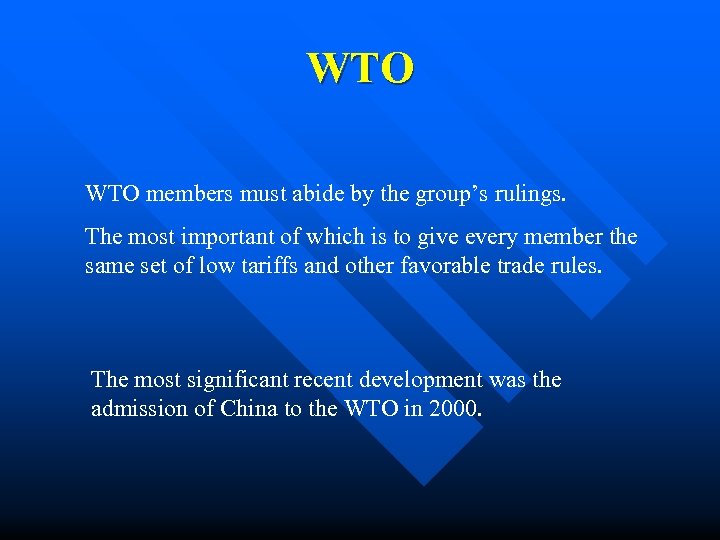 WTO

WTO members must abide by the group’s rulings.

The most important of which is to give every member the same set of low tariffs and other favorable trade rules.

The most significant recent development was the admission of China to the WTO in 2000.